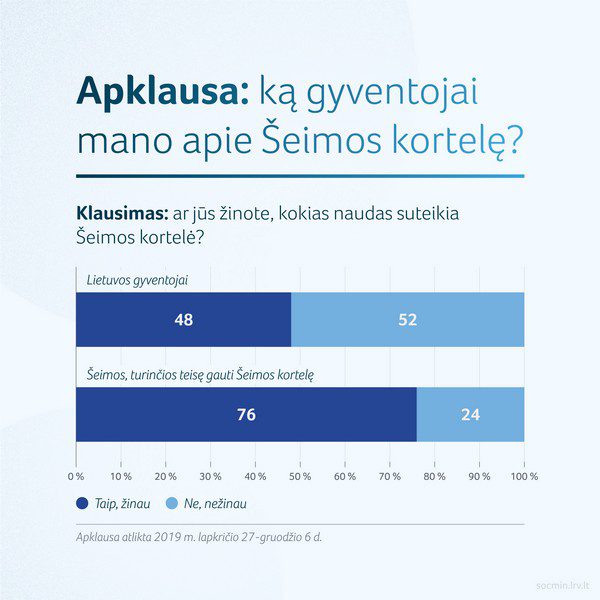 Apklausa: ką gyventojai mano apie Šeimos kortelę?

Klausimas: ar jūs žinote, kokias naudas suteikia Šeimos kortelė?

Lietuvos gyventojai

48 52

Šeimos, turinčios teisę gauti Šeimos kortelę

76 24

0 % 10 % 20 % 30 % 40 % 50 % 60 % 70 % 80 % 90 % 100 %

Taip, žinau Ne, nežinau

Apklausa atlikta 2019 m. lapkričio 27-gruodžio 6 d.

socmin.lrv.lt